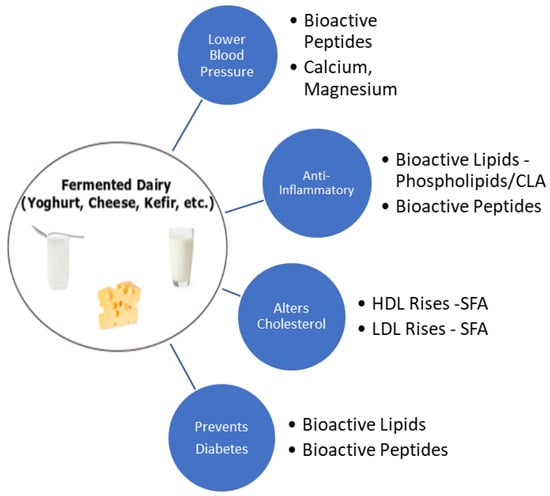 Fermented Dairy
(Yoghurt, Cheese, Kefir, etc.)

Lower Blood Pressure

• Bioactive Peptides
• Calcium, Magnesium

Anti-Inflammatory

• Bioactive Lipids - Phospholipids/CLA
• Bioactive Peptides

Alters Cholesterol

• HDL Rises -SFA
• LDL Rises - SFA

Prevents Diabetes

• Bioactive Lipids
• Bioactive Peptides